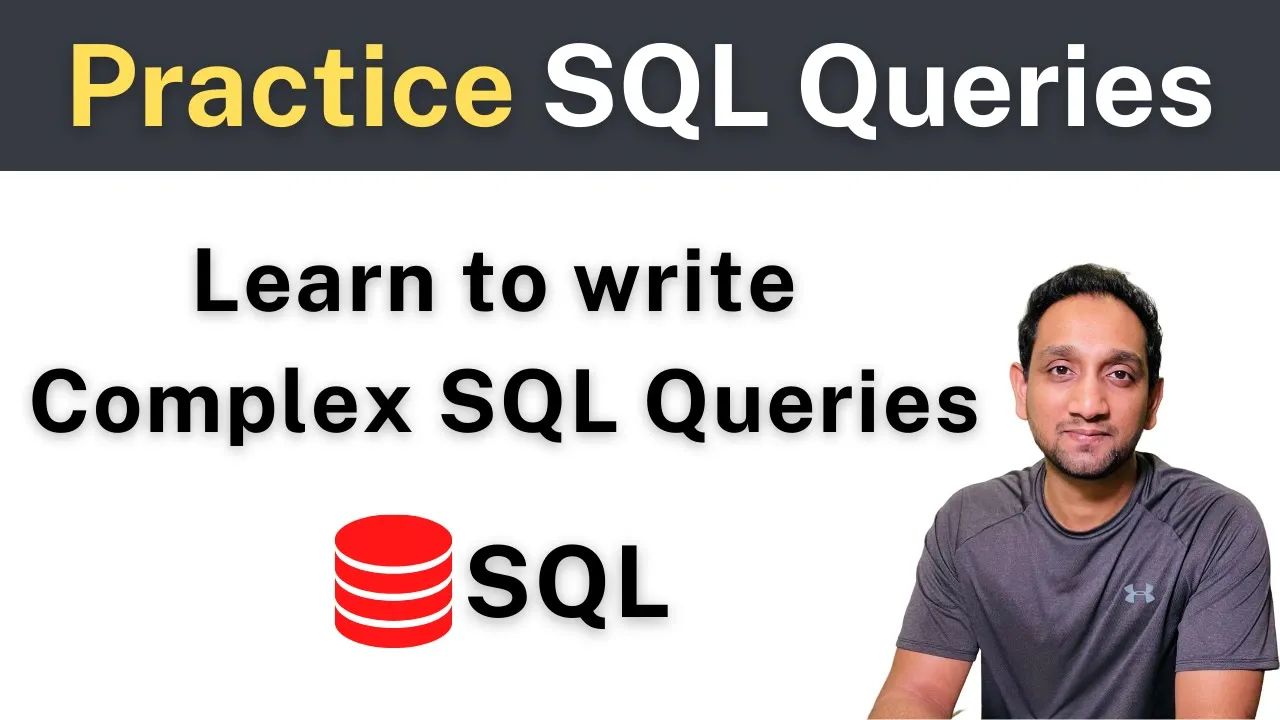 Practice SQL Queries

Learn to write Complex SQL Queries

SQL